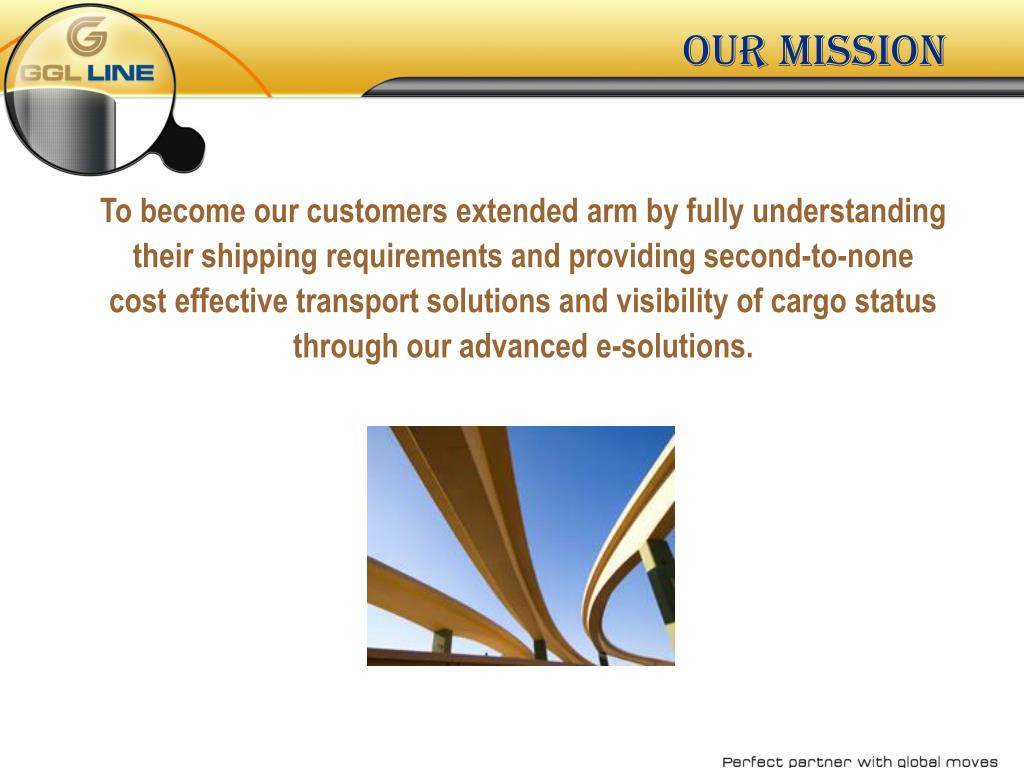 GGL LINE

OUR MISSION

To become our customers extended arm by fully understanding their shipping requirements and providing second-to-none cost effective transport solutions and visibility of cargo status through our advanced e-solutions.

Perfect partner with global moves